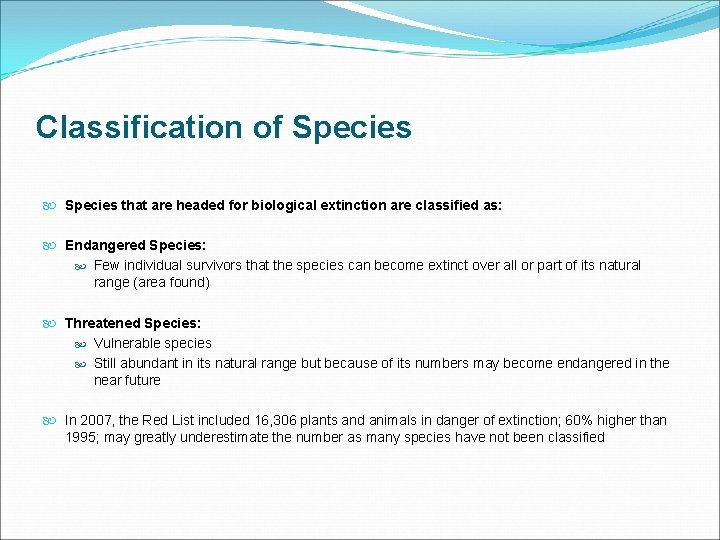 Classification of Species

Species that are headed for biological extinction are classified as:

Endangered Species:

Few individual survivors that the species can become extinct over all or part of its natural range (area found)

Threatened Species:

Vulnerable species

Still abundant in its natural range but because of its numbers may become endangered in the near future

In 2007, the Red List included 16,306 plants and animals in danger of extinction; 60% higher than 1995; may greatly underestimate the number as many species have not been classified